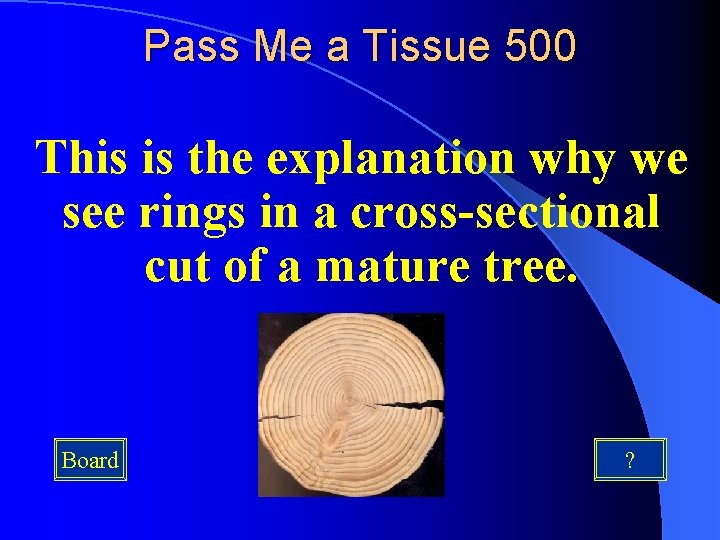 Pass Me a Tissue 500

This is the explanation why we see rings in a cross-sectional cut of a mature tree.

Board

?